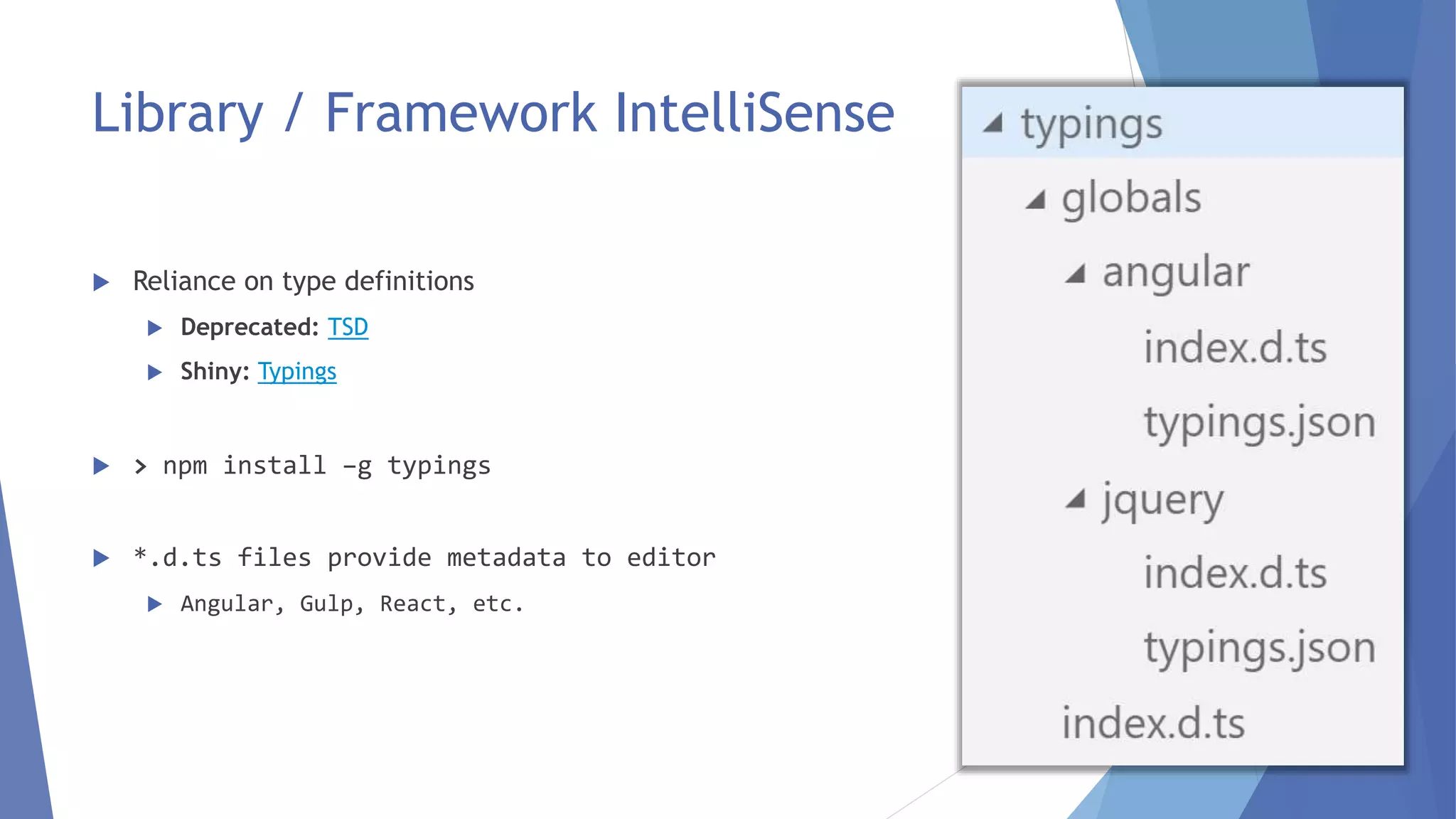 Library / Framework IntelliSense

Reliance on type definitions

Deprecated: TSD

Shiny: Typings

> npm install -g typings

*.d.ts files provide metadata to editor

Angular, Gulp, React, etc.

typings
globals
angular
index.d.ts
typings.json
jquery
index.d.ts
typings.json
index.d.ts